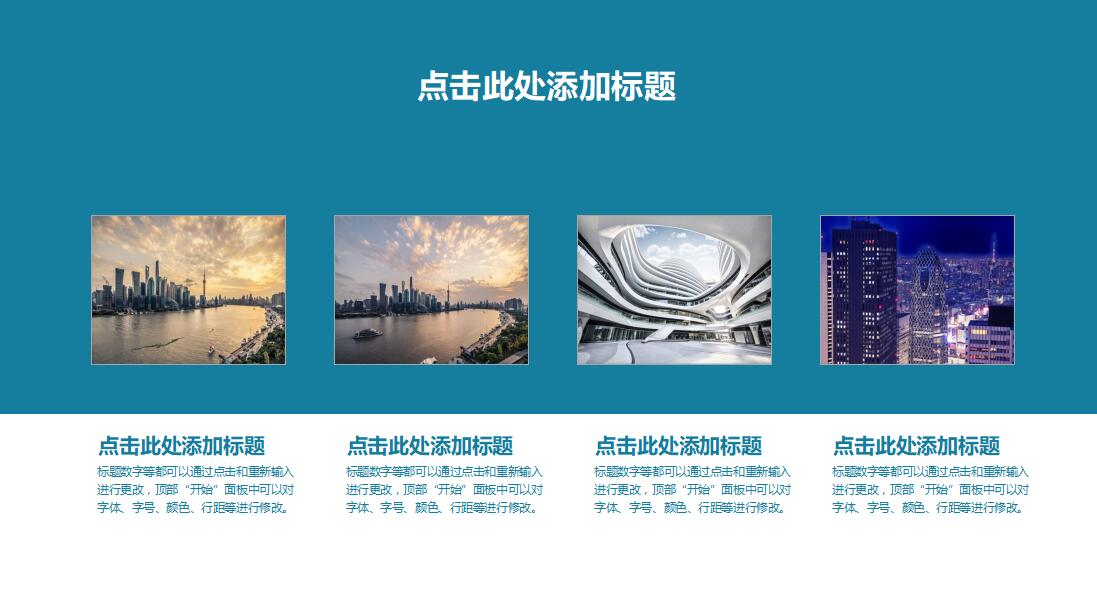 点击此处添加标题

点击此处添加标题

标题数字等都可以通过点击和重新输入进行更改，顶部“开始”面板中可以对字体、字号、颜色、行距等进行修改。

点击此处添加标题

标题数字等都可以通过点击和重新输入进行更改，顶部“开始”面板中可以对字体、字号、颜色、行距等进行修改。

点击此处添加标题

标题数字等都可以通过点击和重新输入进行更改，顶部“开始”面板中可以对字体、字号、颜色、行距等进行修改。

点击此处添加标题

标题数字等都可以通过点击和重新输入进行更改，顶部“开始”面板中可以对字体、字号、颜色、行距等进行修改。